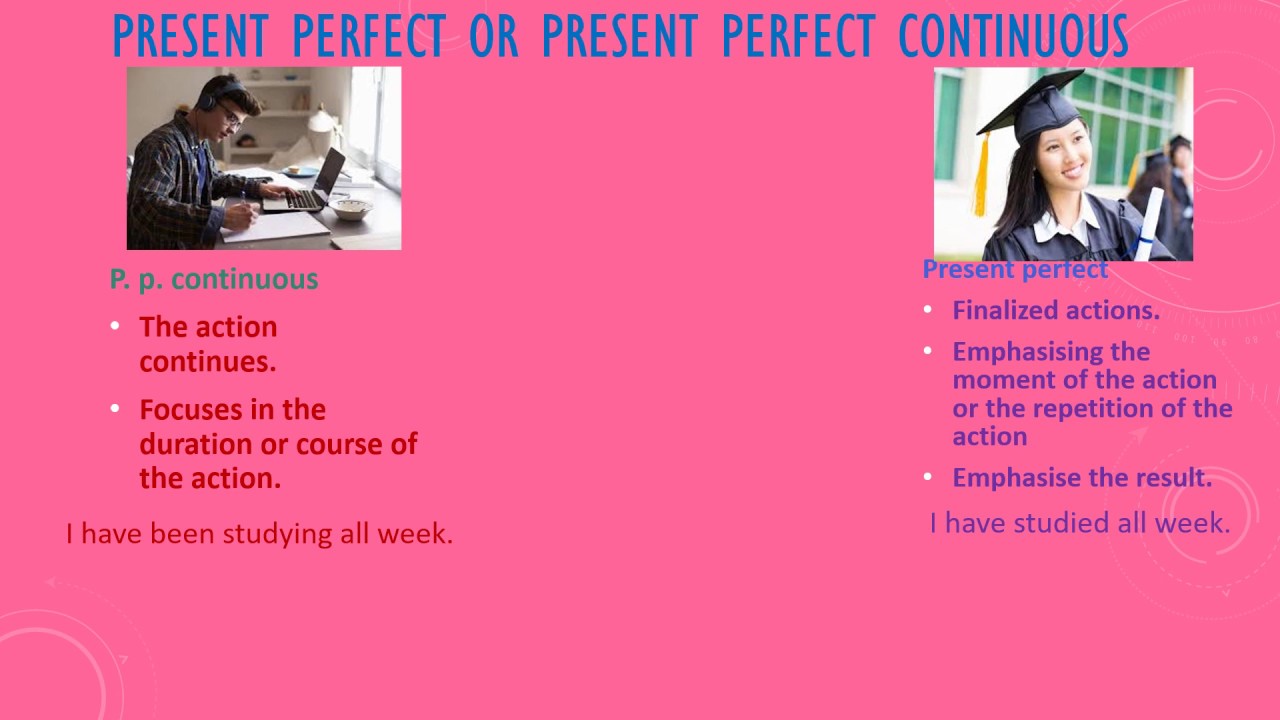 PRESENT PERFECT OR PRESENT PERFECT CONTINUOUS

P. p. continuous

• The action continues.
• Focuses in the duration or course of the action.

I have been studying all week.

Present perfect

• Finalized actions.
• Emphasising the moment of the action or the repetition of the action
• Emphasise the result.

I have studied all week.